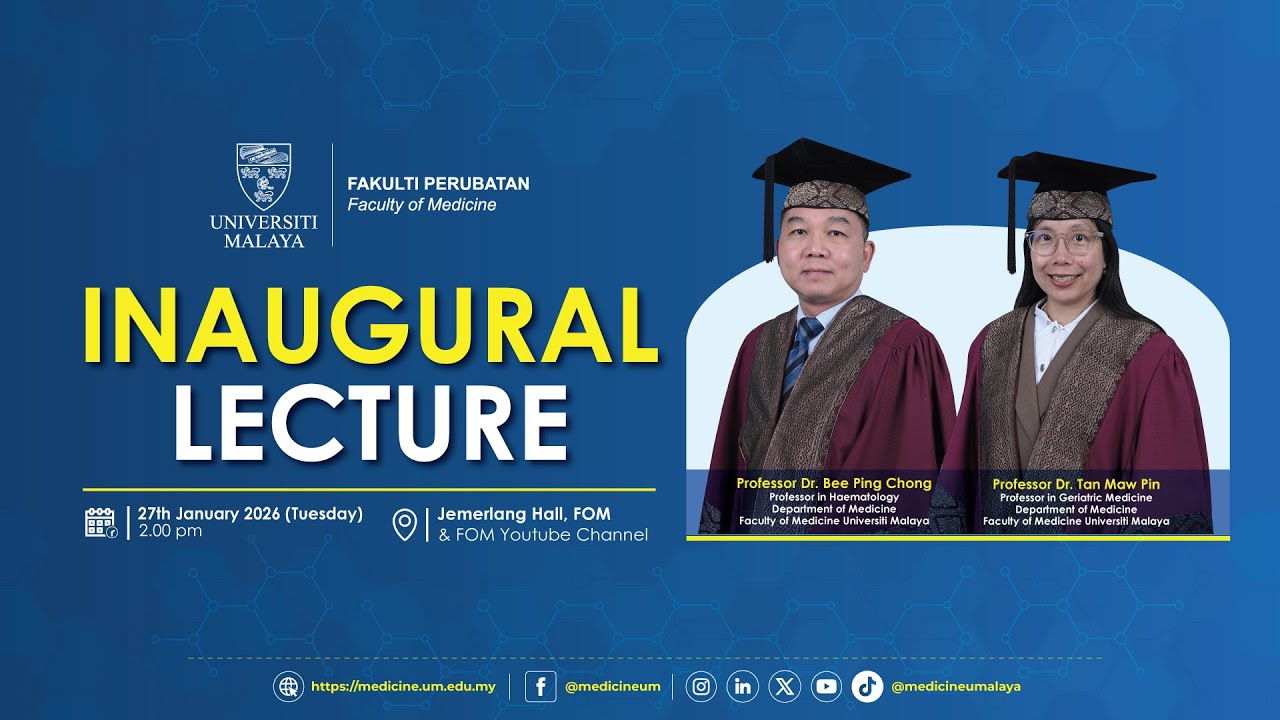 UNIVERSITI MALAYA

FAKULTI PERUBATAN
Faculty of Medicine

INAUGURAL LECTURE

27th January 2026 (Tuesday)
2.00 pm

Jemerlang Hall, FOM
& FOM Youtube Channel

Professor Dr. Bee Ping Chong
Professor in Haematology
Department of Medicine
Faculty of Medicine Universiti Malaya

Professor Dr. Tan Maw Pin
Professor in Geriatric Medicine
Department of Medicine
Faculty of Medicine Universiti Malaya

https://medicine.um.edu.my @medicineum @medicineumalaya